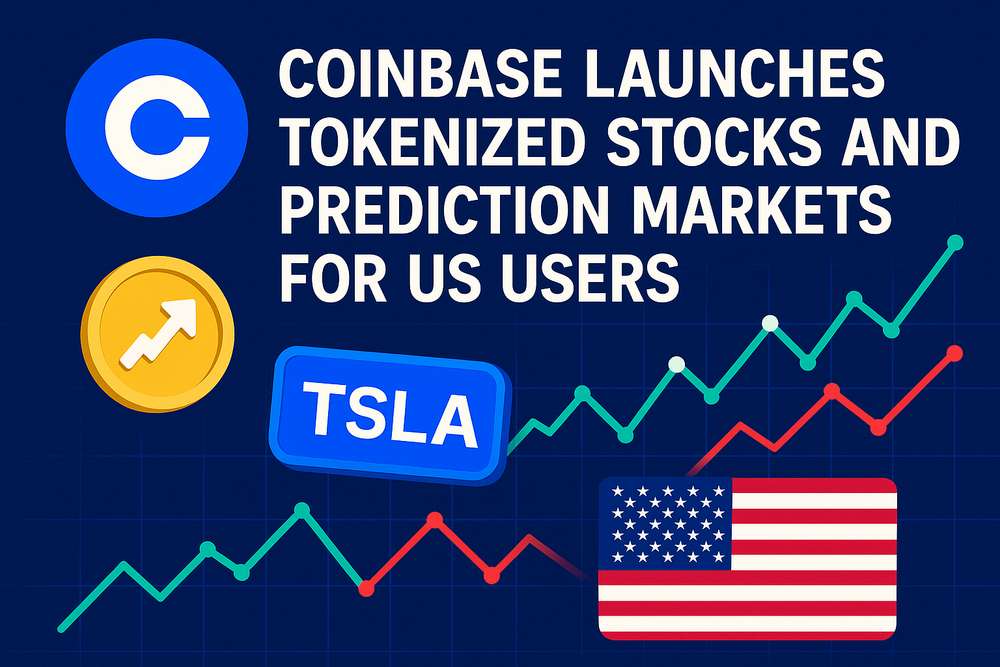 COINBASE LAUNCHES TOKENIZED STOCKS AND PREDICTION MARKETS FOR US USERS

TSLA